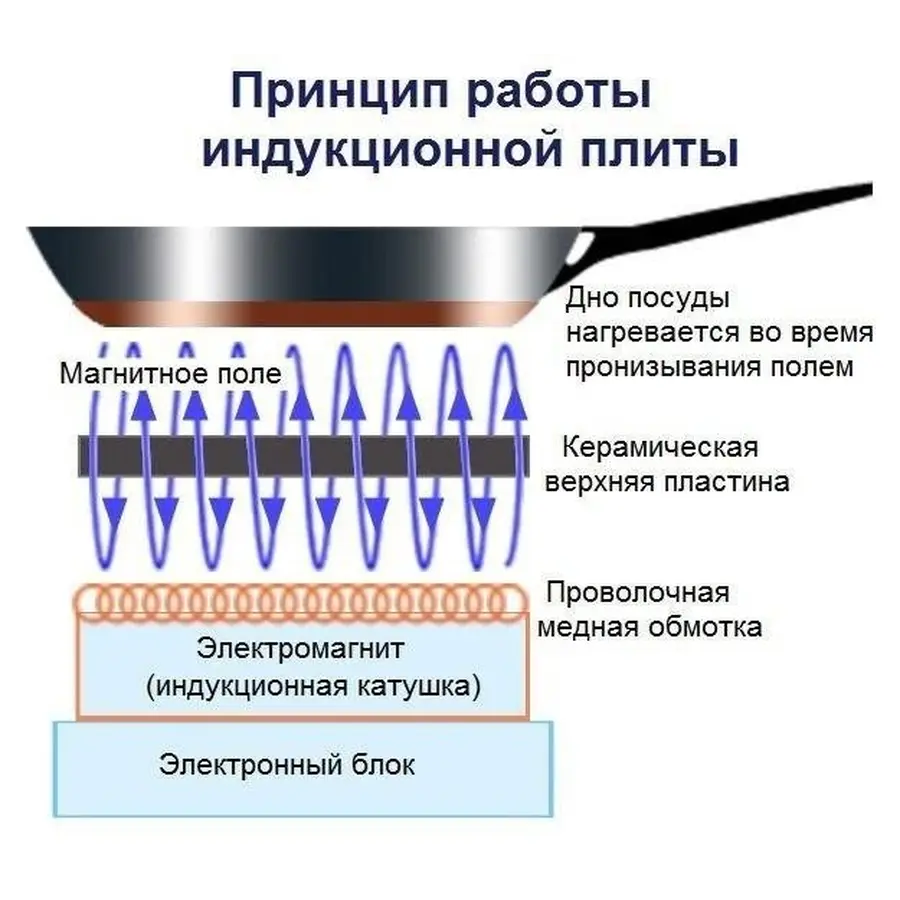 Принцип работы индукционной плиты

Дно посуды нагревается во время пронизывания полем

Магнитное поле

Керамическая верхняя пластина

Проволочная медная обмотка

Электромагнит (индукционная катушка)

Электронный блок